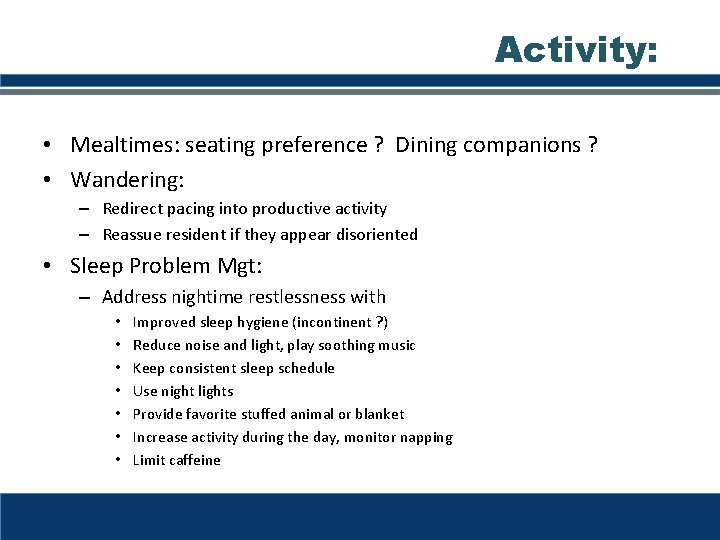 Activity:

• Mealtimes: seating preference ? Dining companions ?
• Wandering:
– Redirect pacing into productive activity
– Reassue resident if they appear disoriented
• Sleep Problem Mgt:
– Address nightime restlessness with
• Improved sleep hygiene (incontinent ?)
• Reduce noise and light, play soothing music
• Keep consistent sleep schedule
• Use night lights
• Provide favorite stuffed animal or blanket
• Increase activity during the day, monitor napping
• Limit caffeine